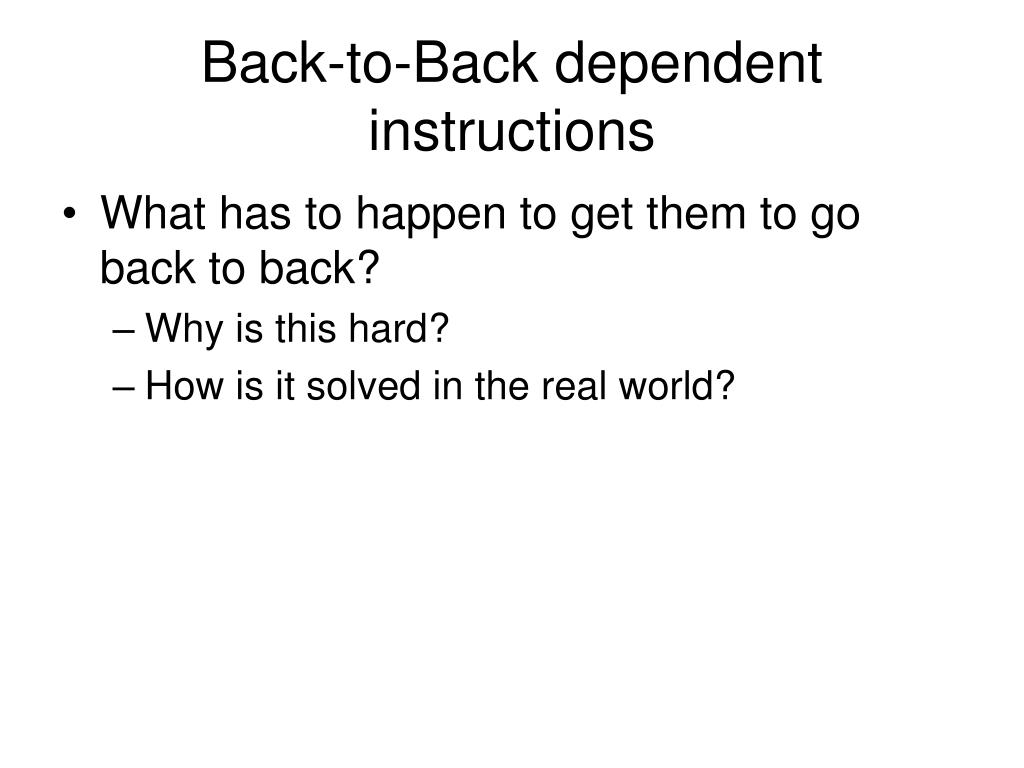 Back-to-Back dependent instructions

• What has to happen to get them to go back to back?
– Why is this hard?
– How is it solved in the real world?